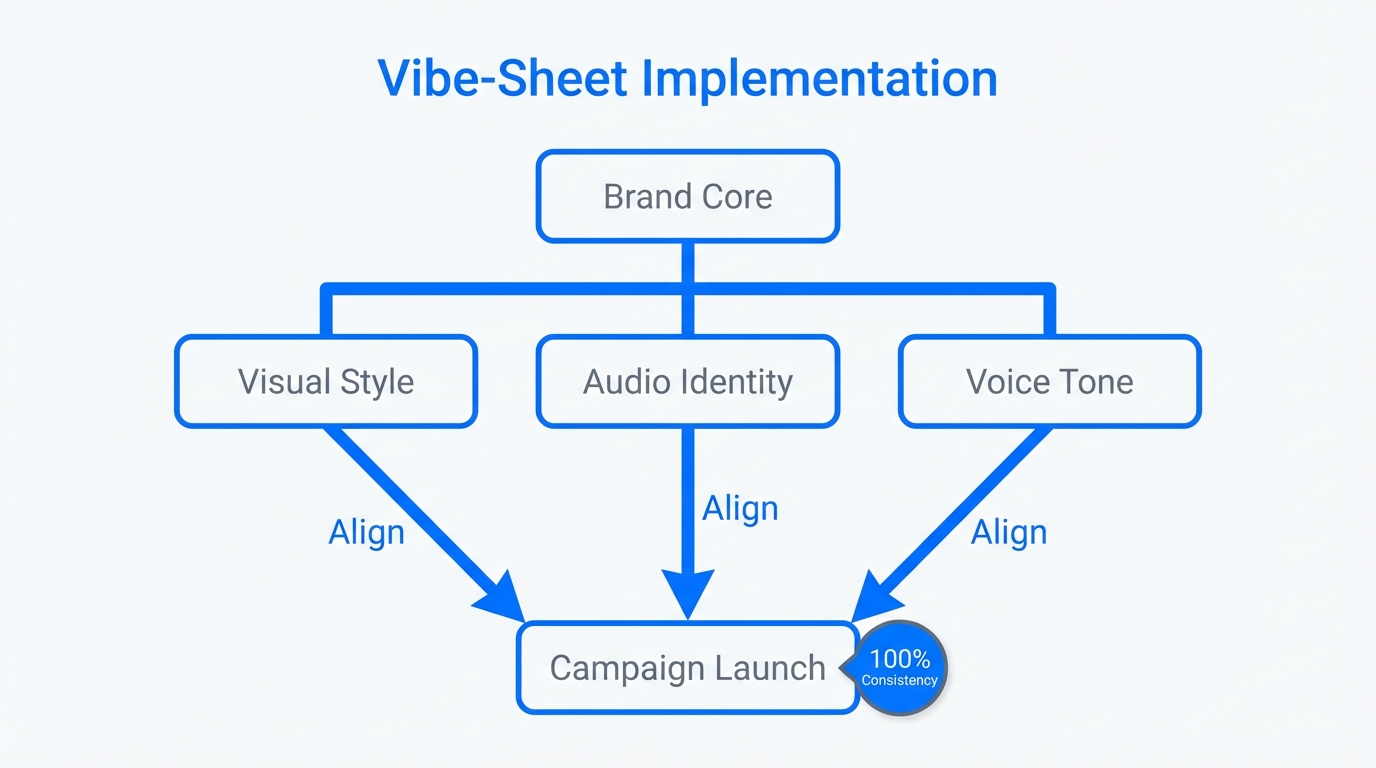 Vibe-Sheet Implementation

Brand Core

Visual Style

Audio Identity

Voice Tone

Align

Align

Align

Campaign Launch

100%
Consistency